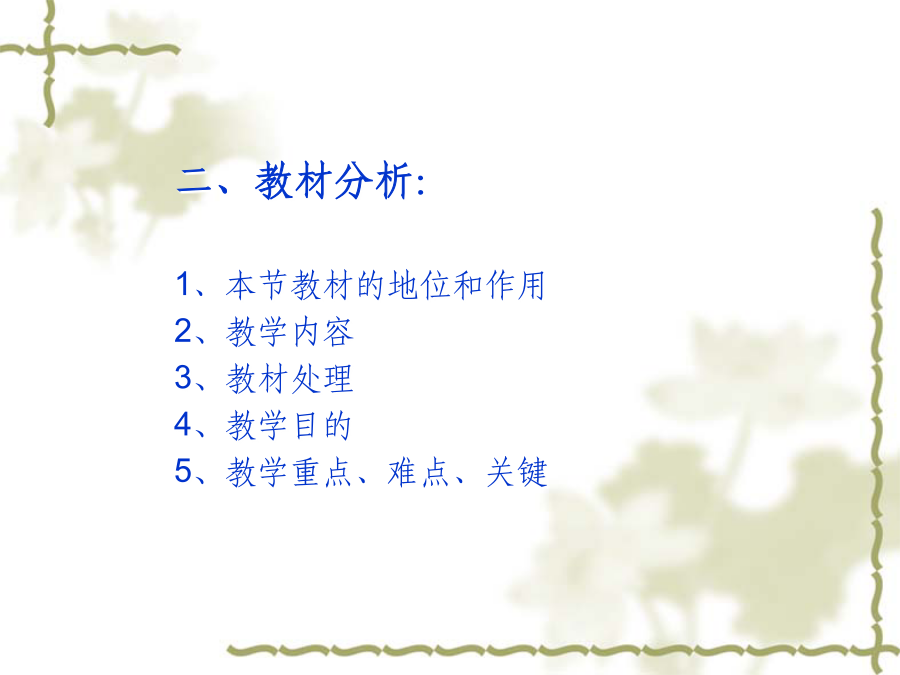 二、教材分析:

1、本节教材的地位和作用
2、教学内容
3、教材处理
4、教学目的
5、教学重点、难点、关键